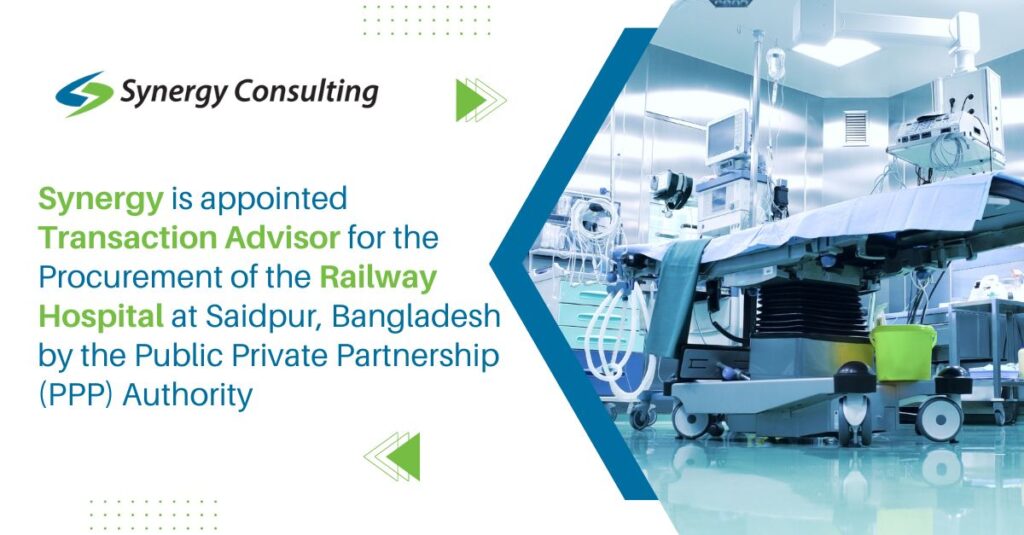 Synergy Consulting

Synergy is appointed Transaction Advisor for the Procurement of the Railway Hospital at Saidpur, Bangladesh by the Public Private Partnership (PPP) Authority